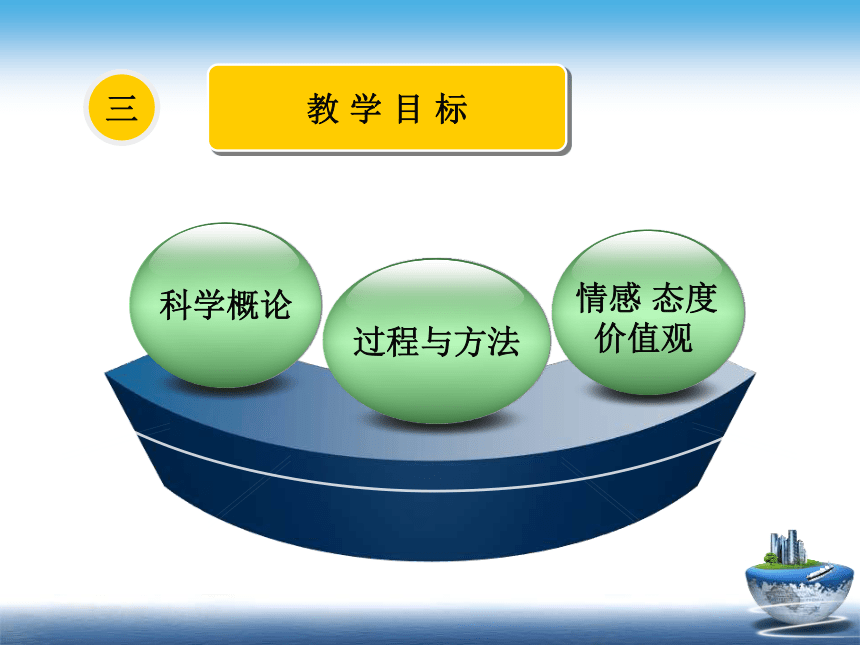 三

教 学 目 标

科学概论

过程与方法

情感 态度
价值观